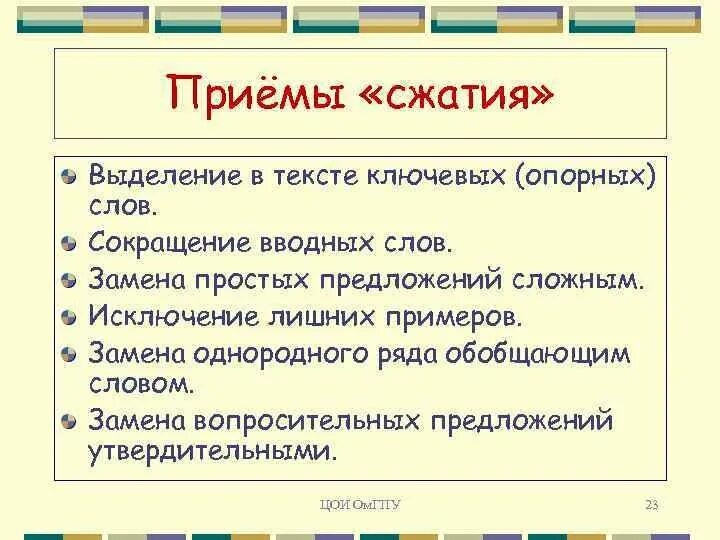 Приёмы «сжатия»

Выделение в тексте ключевых (опорных) слов.

Сокращение вводных слов.

Замена простых предложений сложным.

Исключение лишних примеров.

Замена однородного ряда обобщающим словом.

Замена вопросительных предложений утвердительными.

ЦОИ ОмГПУ

23